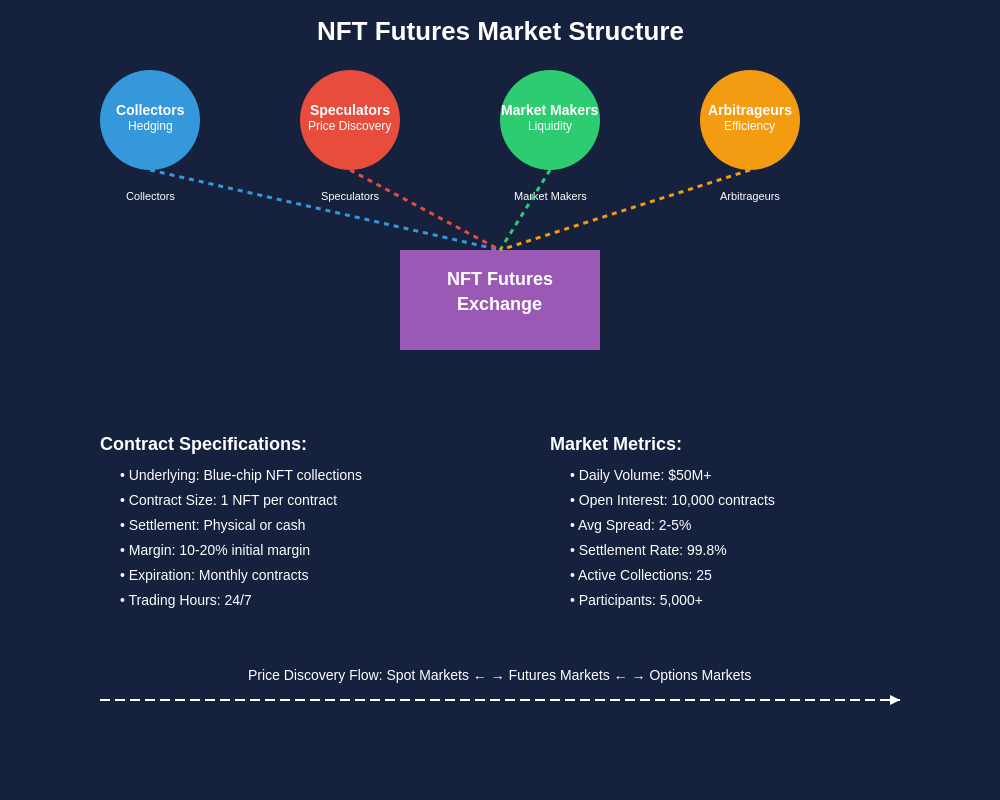 NFT Futures Market Structure

Collectors
Hedging

Speculators
Price Discovery

Market Makers
Liquidity

Arbitrageurs
Efficiency

Collectors

Speculators

Market Makers

Arbitrageurs

NFT Futures Exchange

Contract Specifications:

• Underlying: Blue-chip NFT collections
• Contract Size: 1 NFT per contract
• Settlement: Physical or cash
• Margin: 10-20% initial margin
• Expiration: Monthly contracts
• Trading Hours: 24/7

Market Metrics:

• Daily Volume: $50M+
• Open Interest: 10,000 contracts
• Avg Spread: 2-5%
• Settlement Rate: 99.8%
• Active Collections: 25
• Participants: 5,000+

Price Discovery Flow: Spot Markets ← → Futures Markets ← → Options Markets